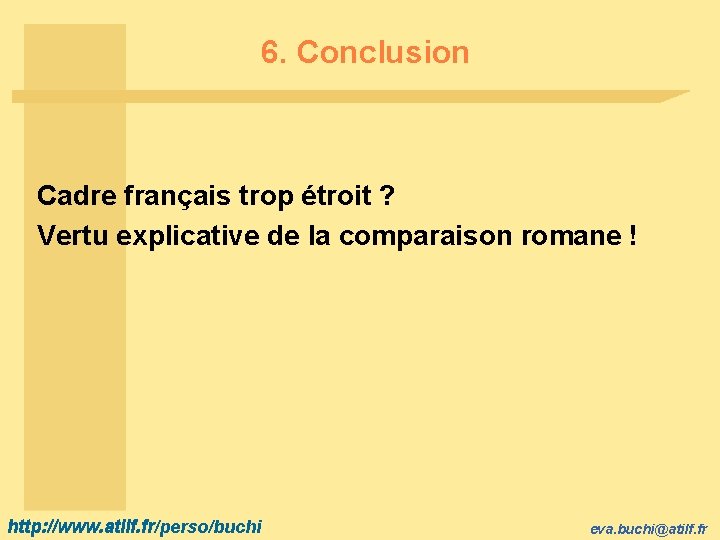 6. Conclusion

Cadre français trop étroit ?
Vertu explicative de la comparaison romane !

http://www.atilf.fr/perso/buchi

eva.buchi@atilf.fr